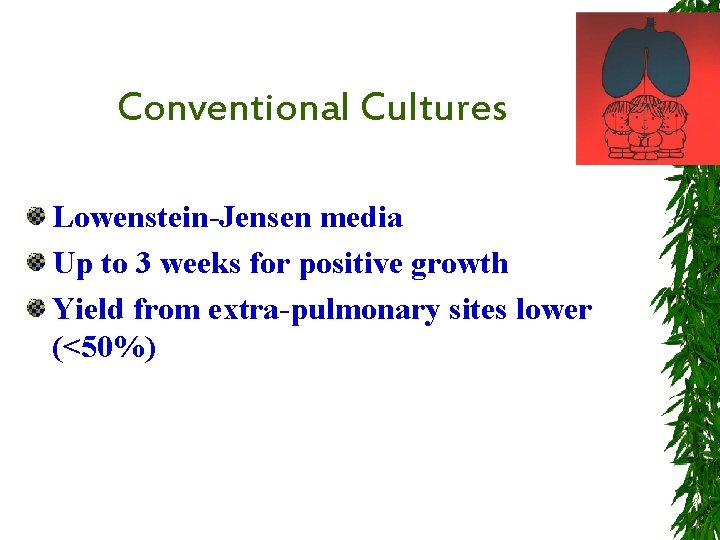 Conventional Cultures

Lowenstein-Jensen media

Up to 3 weeks for positive growth

Yield from extra-pulmonary sites lower (<50%)